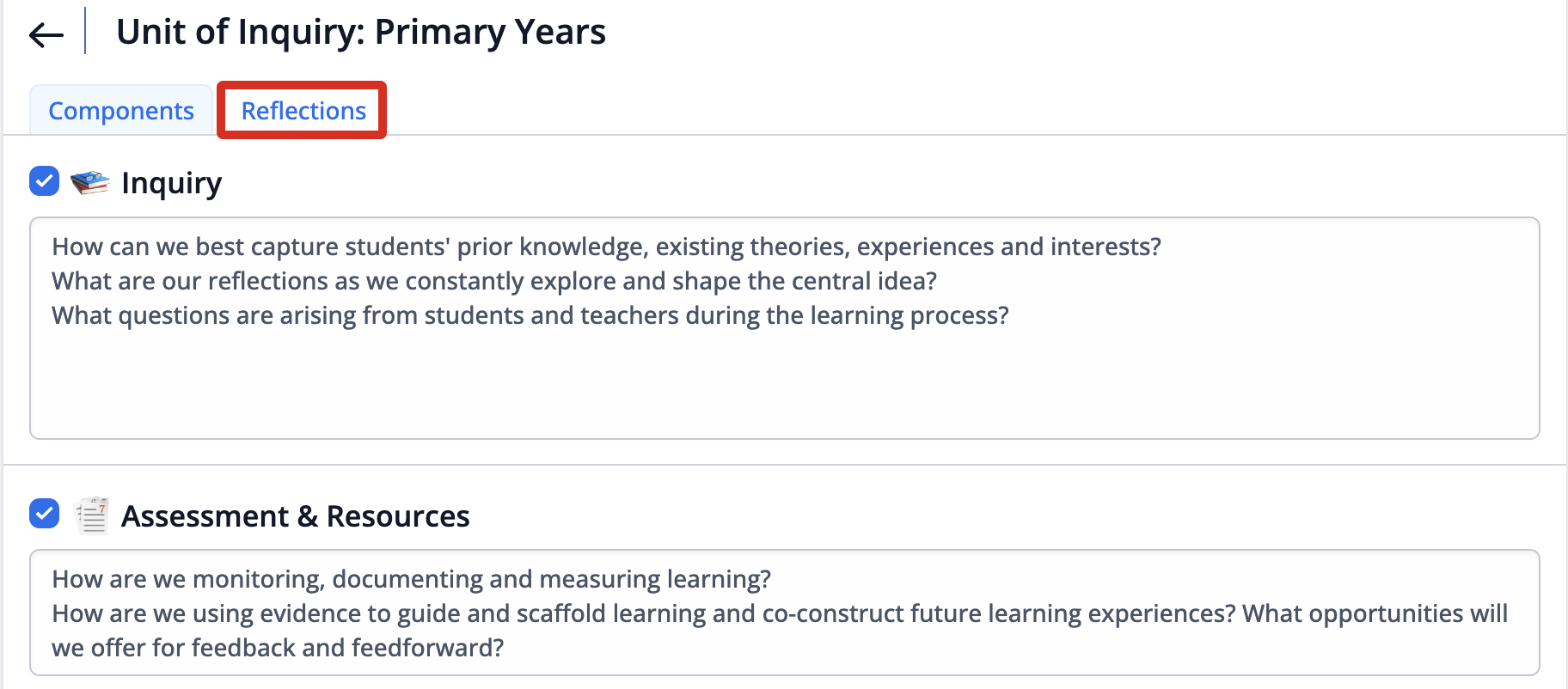 Unit of Inquiry: Primary Years

Components Reflections

Inquiry

How can we best capture students' prior knowledge, existing theories, experiences and interests?
What are our reflections as we constantly explore and shape the central idea?
What questions are arising from students and teachers during the learning process?

Assessment & Resources

How are we monitoring, documenting and measuring learning?
How are we using evidence to guide and scaffold learning and co-construct future learning experiences? What opportunities will we offer for feedback and feedforward?